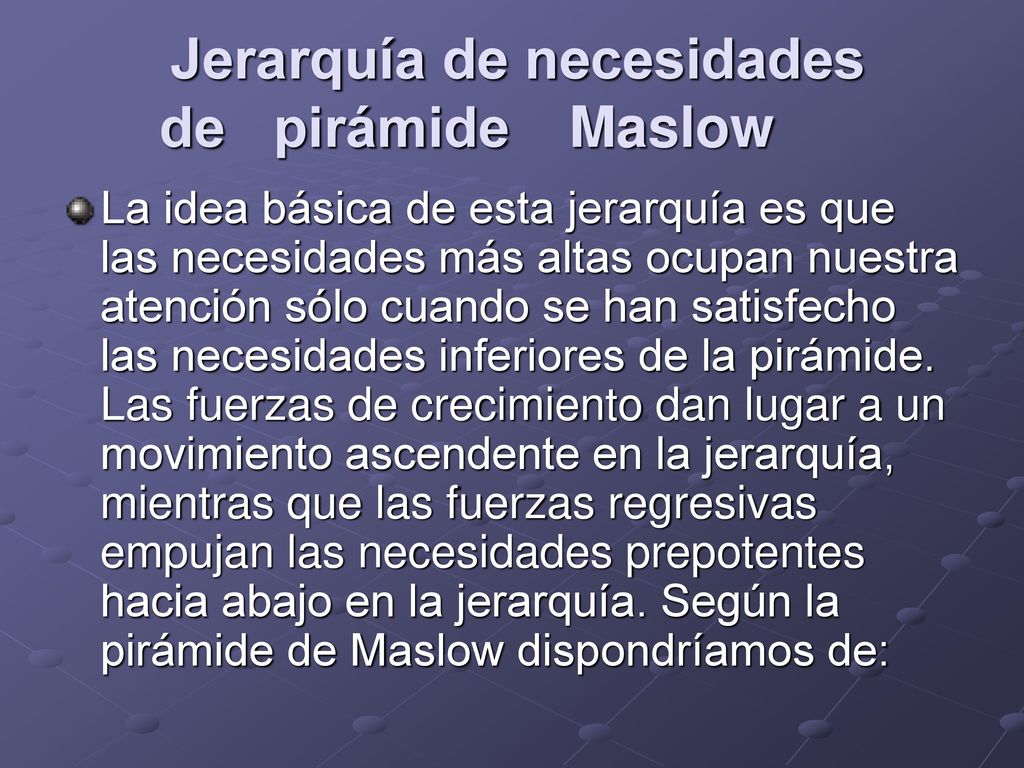 Jerarquía de necesidades de pirámide Maslow

La idea básica de esta jerarquía es que las necesidades más altas ocupan nuestra atención sólo cuando se han satisfecho las necesidades inferiores de la pirámide. Las fuerzas de crecimiento dan lugar a un movimiento ascendente en la jerarquía, mientras que las fuerzas regresivas empujan las necesidades prepotentes hacia abajo en la jerarquía. Según la pirámide de Maslow dispondríamos de: